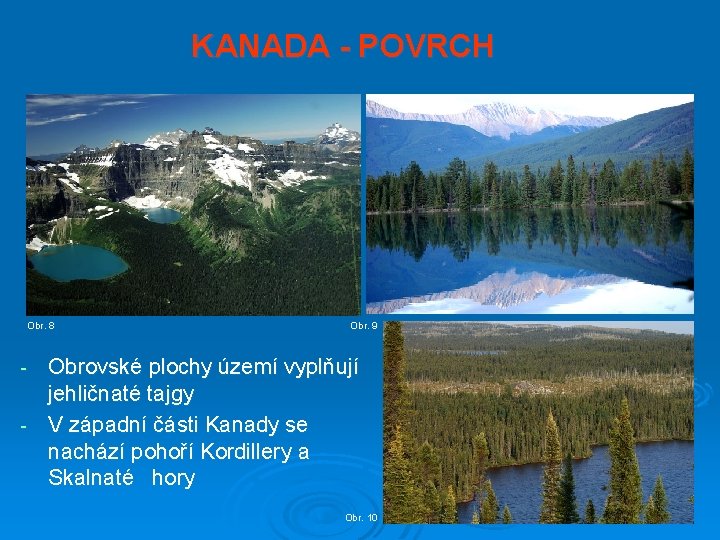 KANADA - POVRCH

Obr. 8

Obr. 9

- Obrovské plochy území vyplňují jehličnaté tajgy
- V západní části Kanady se nachází pohoří Kordillery a Skalnaté hory

Obr. 10